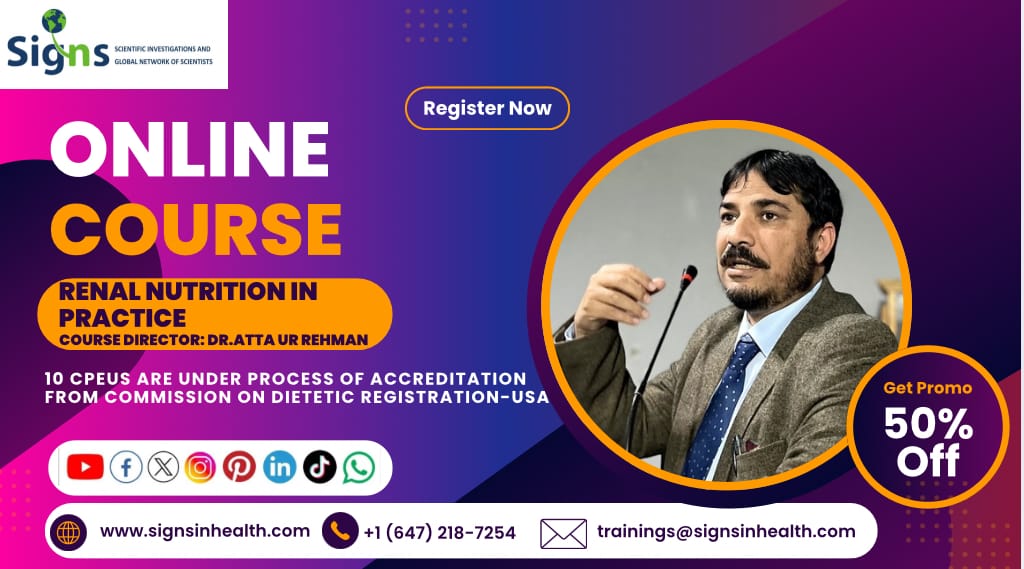 Signs SCIENTIFIC INVESTIGATIONS AND GLOBAL NETWORK OF SCIENTISTS

Register Now

ONLINE COURSE

RENAL NUTRITION IN PRACTICE
COURSE DIRECTOR: DR.ATTA UR REHMAN

10 CPEUS ARE UNDER PROCESS OF ACCREDITATION FROM COMMISSION ON DIETETIC REGISTRATION-USA

Get Promo 50% Off

www.signsinhealth.com +1 (647) 218-7254 trainings@signsinhealth.com